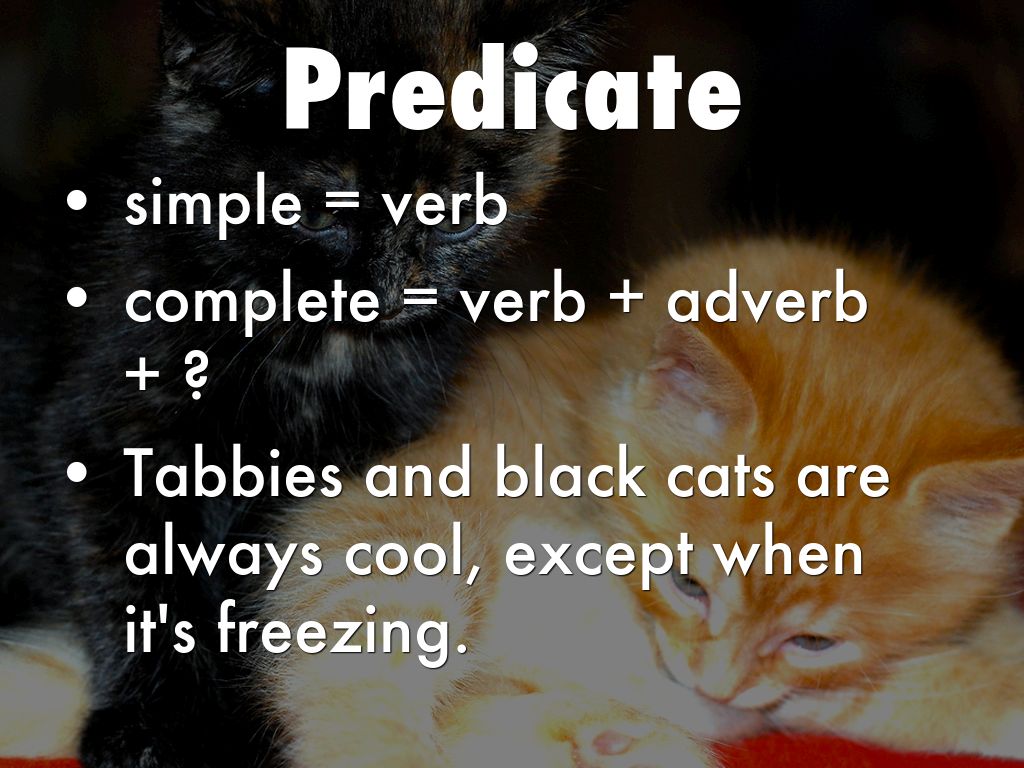 Predicate

• simple = verb
• complete = verb + adverb + ?
• Tabbies and black cats are always cool, except when it's freezing.